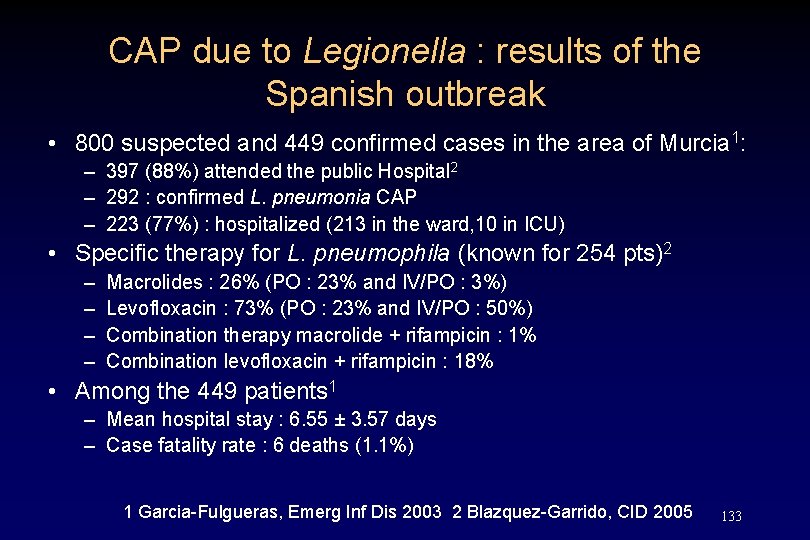 CAP due to Legionella : results of the Spanish outbreak

• 800 suspected and 449 confirmed cases in the area of Murcia$^1$:
– 397 (88%) attended the public Hospital$^2$
– 292 : confirmed L. pneumonia CAP
– 223 (77%) : hospitalized (213 in the ward,10 in ICU)

• Specific therapy for L. pneumophila (known for 254 pts)$^2$
– Macrolides : 26% (PO : 23% and IV/PO : 3%)
– Levofloxacin : 73% (PO : 23% and IV/PO : 50%)
– Combination therapy macrolide + rifampicin : 1%
– Combination levofloxacin + rifampicin : 18%

• Among the 449 patients$^1$
– Mean hospital stay : 6.55 ± 3.57 days
– Case fatality rate : 6 deaths (1.1%)

1 Garcia-Fulgueras, Emerg Inf Dis 2003 2 Blazquez-Garrido, CID 2005

133